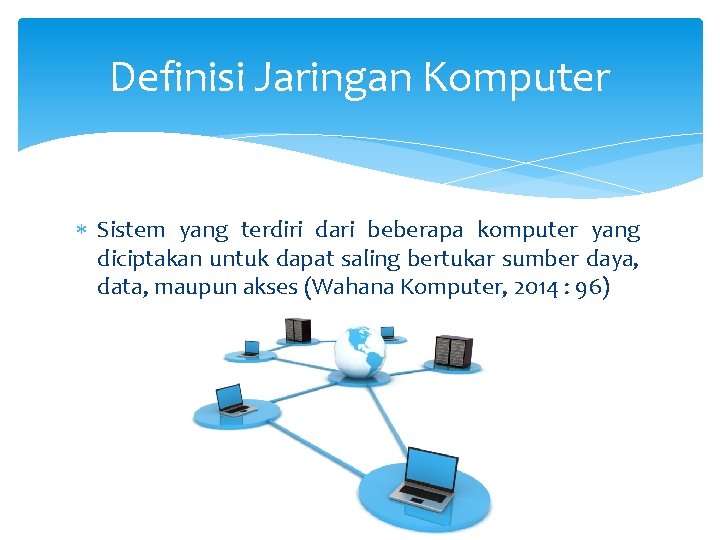 Definisi Jaringan Komputer

* Sistem yang terdiri dari beberapa komputer yang diciptakan untuk dapat saling bertukar sumber daya, data, maupun akses (Wahana Komputer, 2014 : 96)